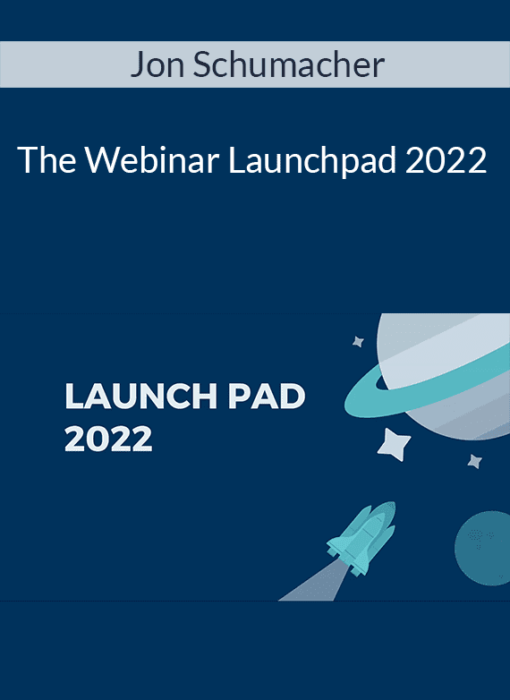 Jon Schumacher

The Webinar Launchpad 2022

LAUNCH PAD
2022